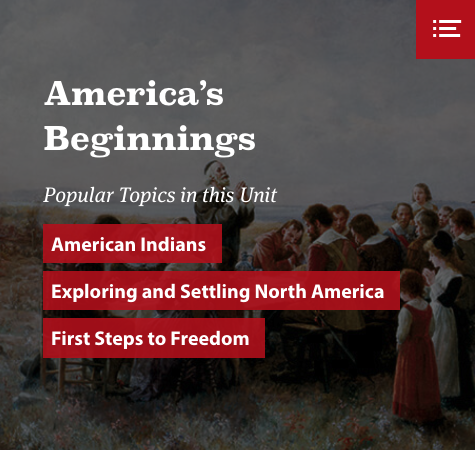 America's Beginnings

Popular Topics in this Unit

American Indians

Exploring and Settling North America

First Steps to Freedom